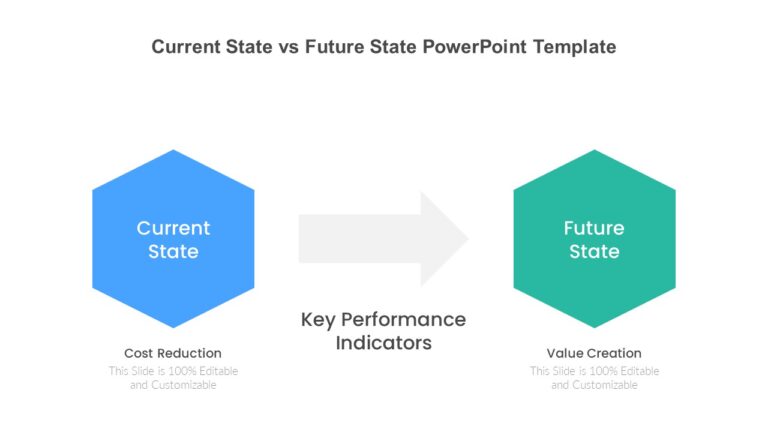 Current State vs Future State PowerPoint Template

Current State

Future State

Key Performance Indicators

Cost Reduction
This Slide is 100% Editable and Customizable

Value Creation
This Slide is 100% Editable and Customizable